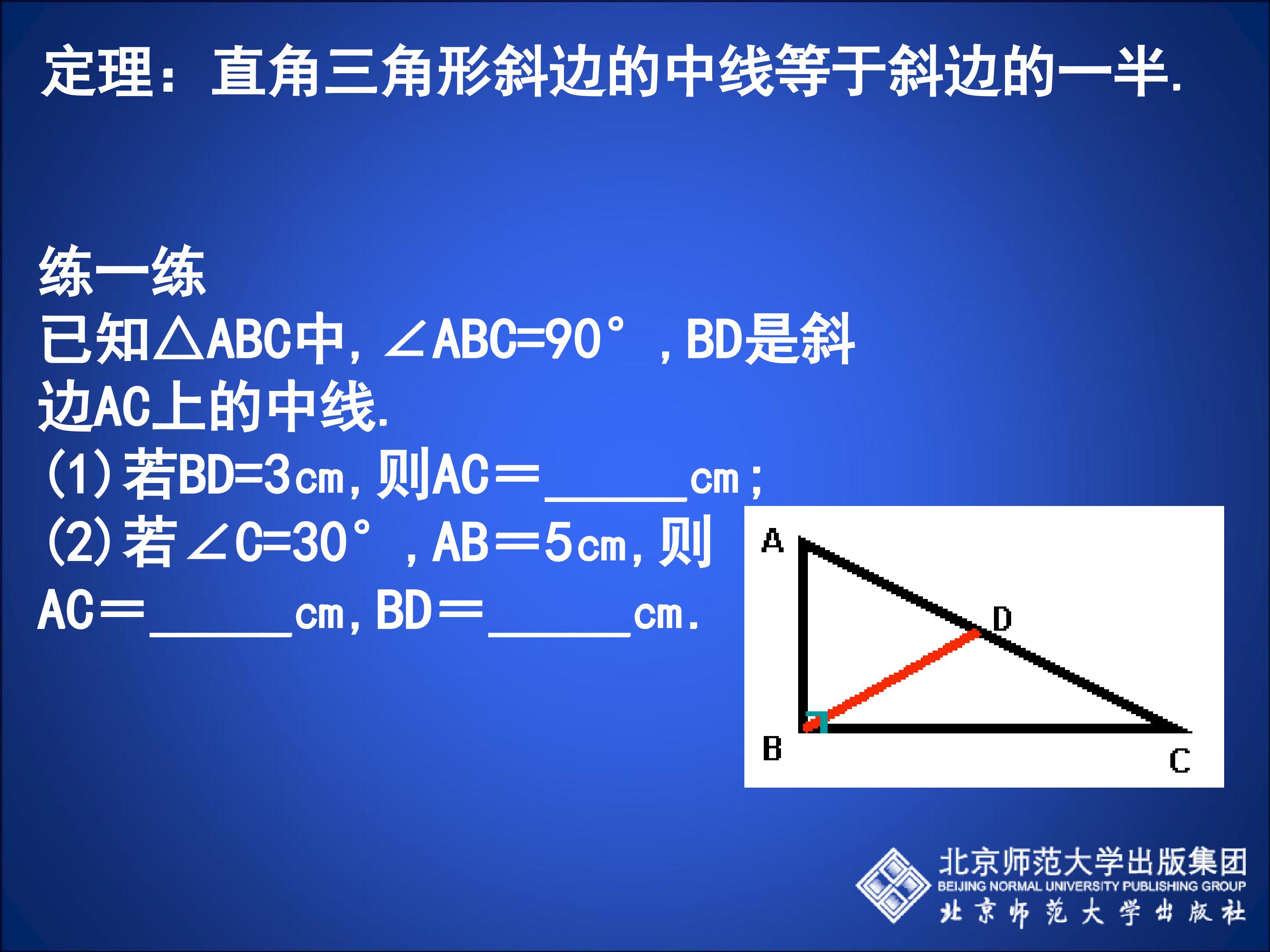 定理：直角三角形斜边的中线等于斜边的一半.

练一练
已知△ABC中，∠ABC=90°，BD是斜边AC上的中线.
(1)若BD=3cm，则AC＝______cm；
(2)若∠C=30°，AB＝5cm，则AC＝______cm，BD＝______cm.

A
D
B
C

北京师范大学出版集团
BEIJING NORMAL UNIVERSITY PUBLISHING GROUP
北京师范大学出版社